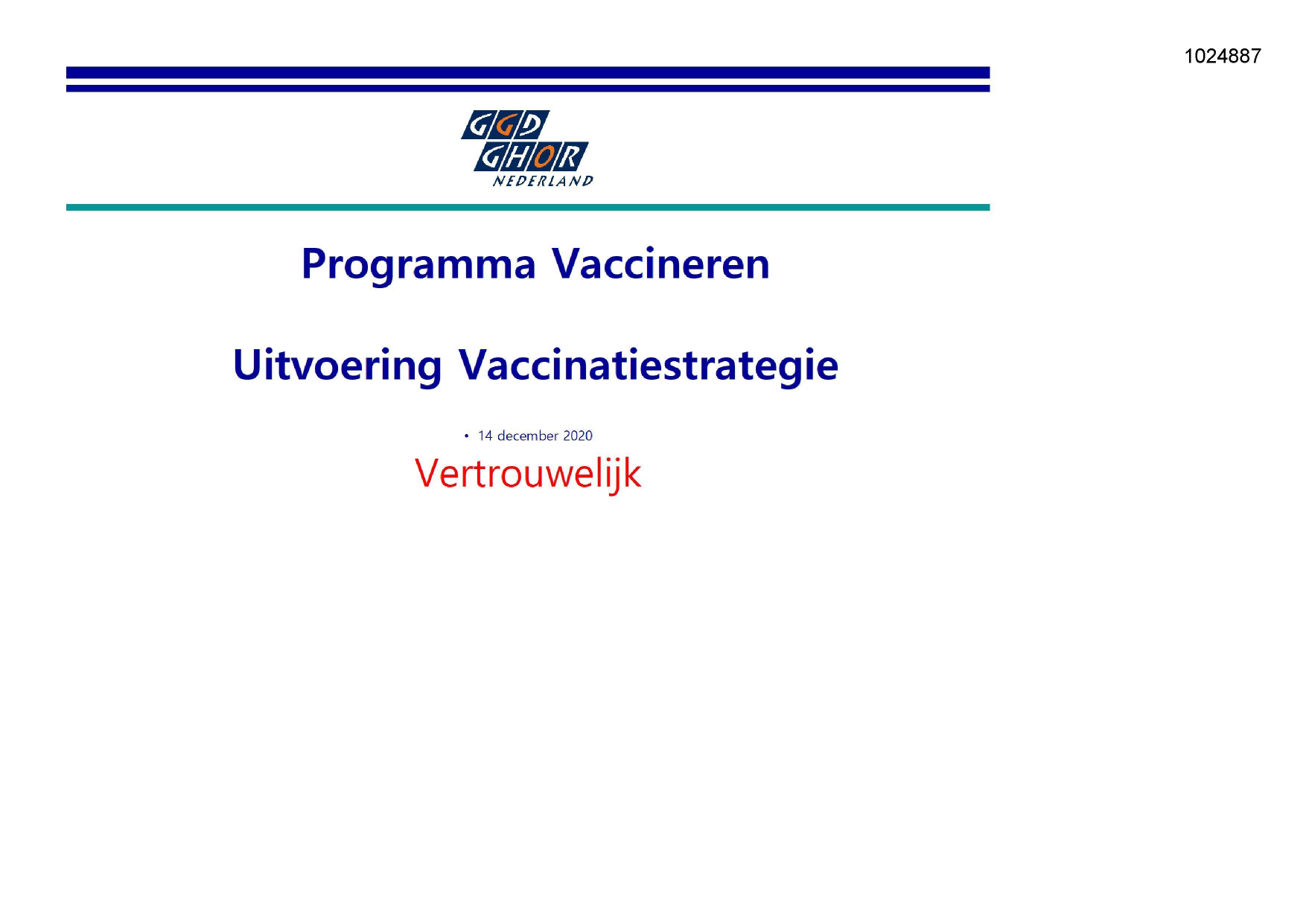 1024887

GGD
GHOR
NEDERLAND

Programma Vaccineren

Uitvoering Vaccinatiestrategie

• 14 december 2020

Vertrouwelijk